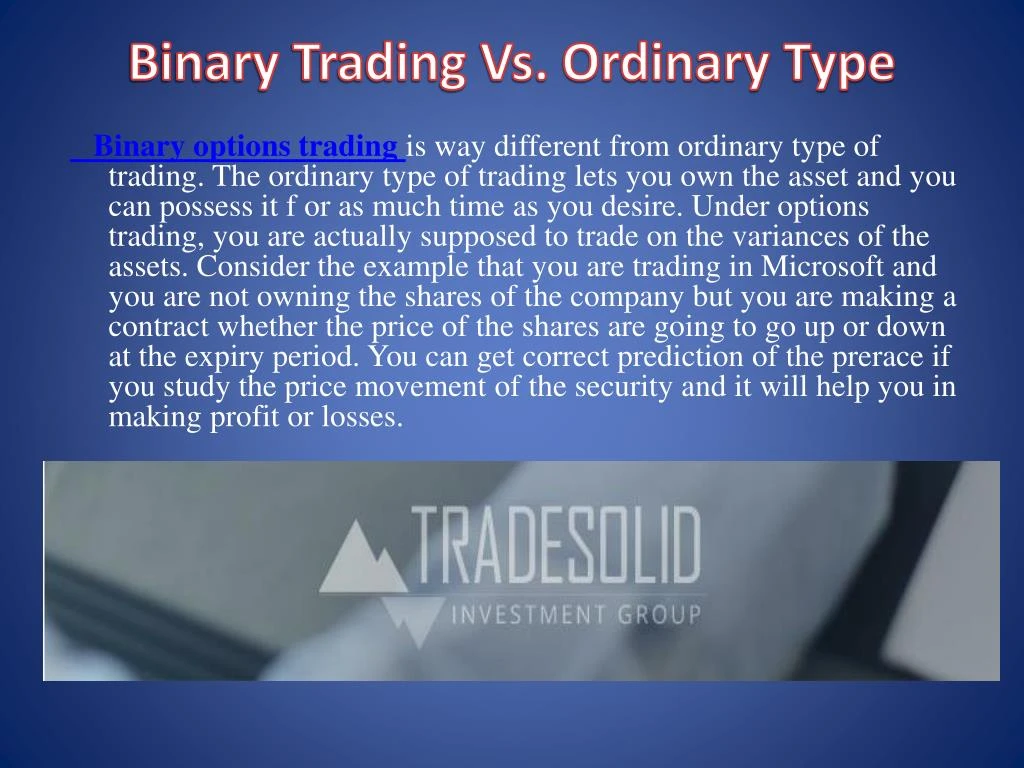 Binary Trading Vs. Ordinary Type

Binary options trading is way different from ordinary type of trading. The ordinary type of trading lets you own the asset and you can possess it f or as much time as you desire. Under options trading, you are actually supposed to trade on the variances of the assets. Consider the example that you are trading in Microsoft and you are not owning the shares of the company but you are making a contract whether the price of the shares are going to go up or down at the expiry period. You can get correct prediction of the prerace if you study the price movement of the security and it will help you in making profit or losses.

TRADESOLID
INVESTMENT GROUP